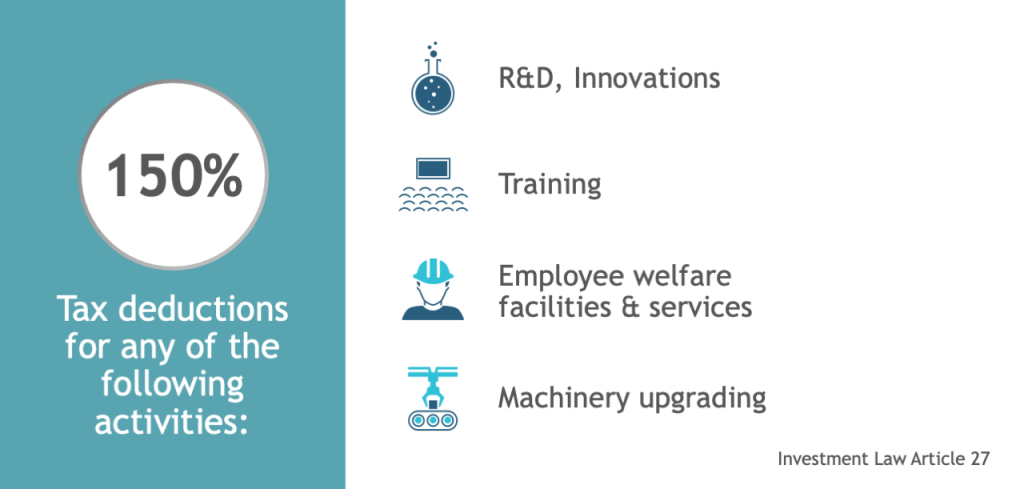 150%

Tax deductions for any of the following activities:

R&D, Innovations

Training

Employee welfare facilities & services

Machinery upgrading

Investment Law Article 27